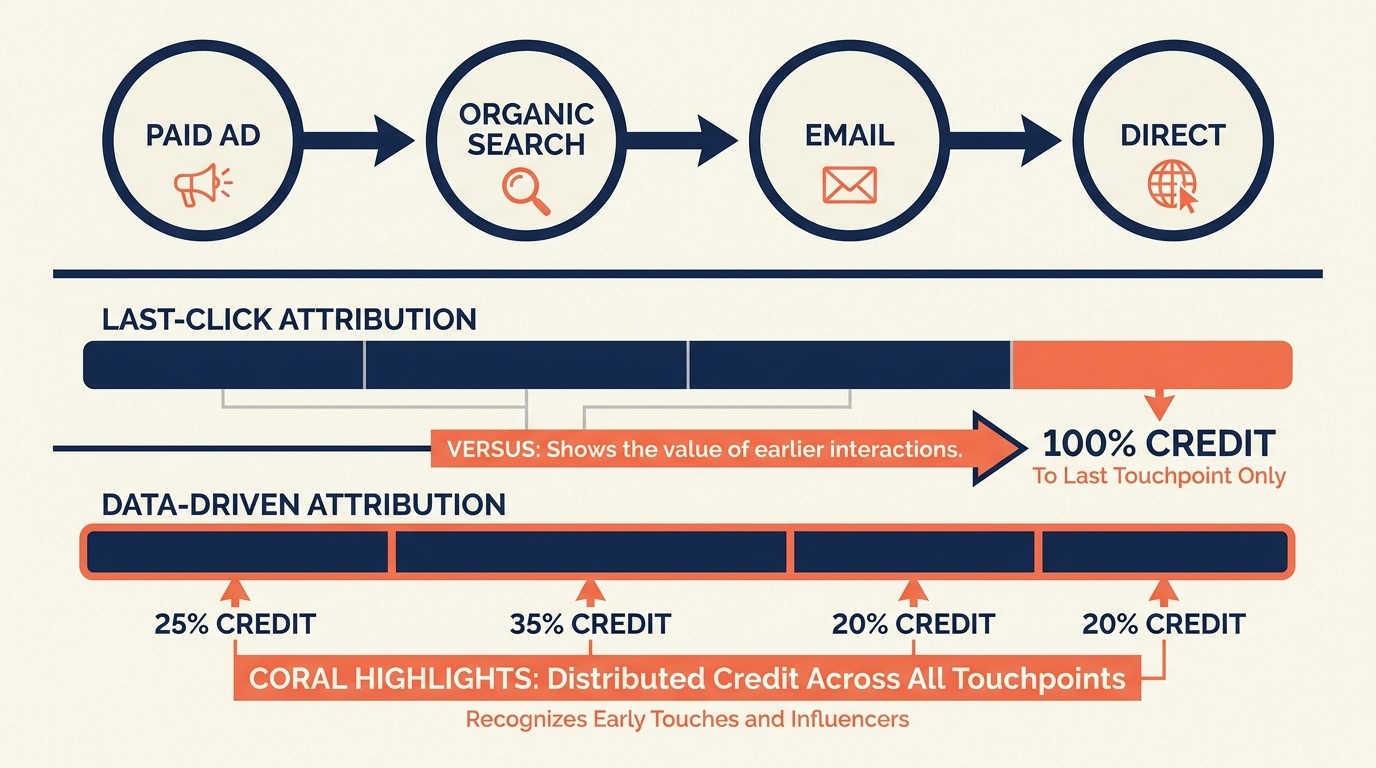 PAID AD

ORGANIC SEARCH

EMAIL

DIRECT

LAST-CLICK ATTRIBUTION

VERSUS: Shows the value of earlier interactions.

100% CREDIT
To Last Touchpoint Only

DATA-DRIVEN ATTRIBUTION

25% CREDIT

35% CREDIT

20% CREDIT

20% CREDIT

CORAL HIGHLIGHTS: Distributed Credit Across All Touchpoints

Recognizes Early Touches and Influencers